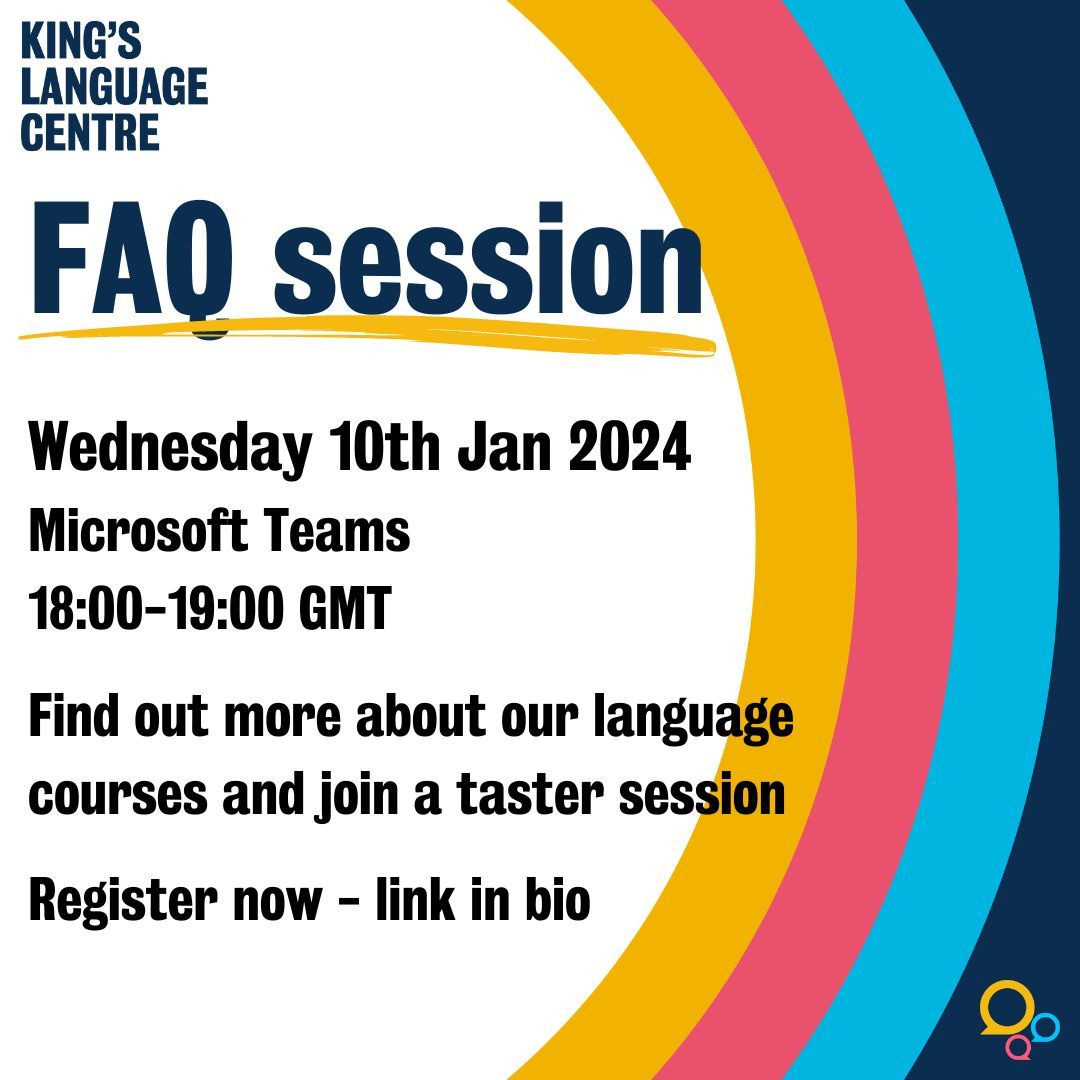 KING'S LANGUAGE CENTRE

FAQ session

Wednesday 10th Jan 2024
Microsoft Teams
18:00-19:00 GMT

Find out more about our language courses and join a taster session

Register now - link in bio